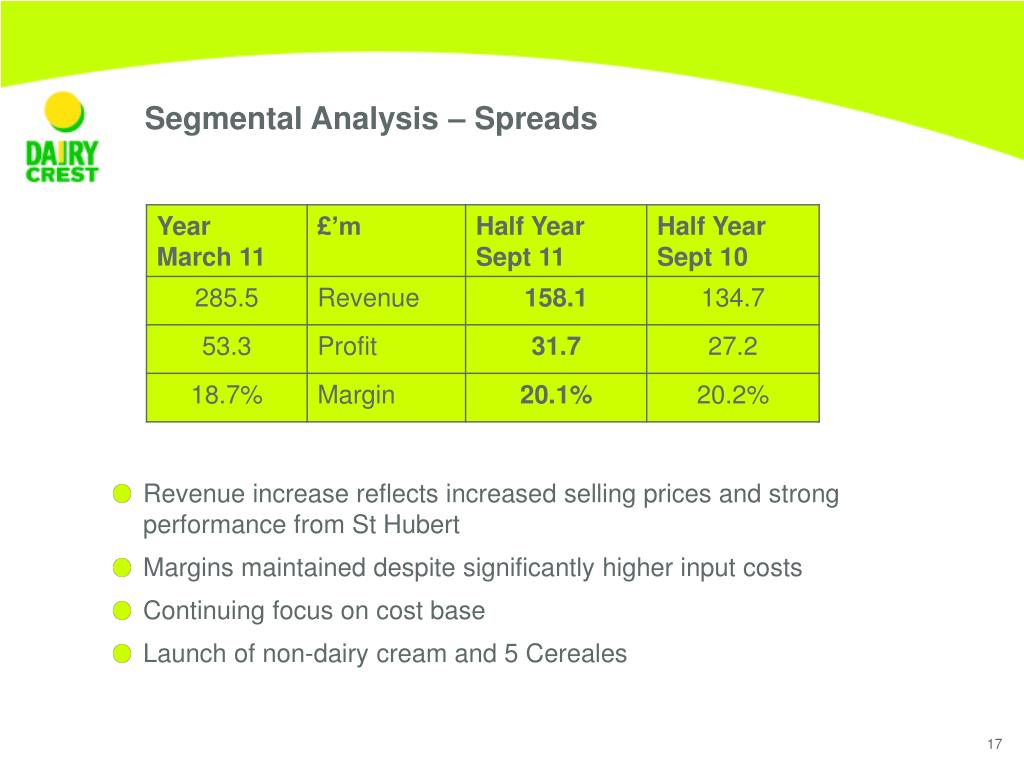 DAIRY CREST

Segmental Analysis – Spreads

| Year March 11 | £'m | Half Year Sept 11 | Half Year Sept 10 |
|---|---|---|---|
| 285.5 | Revenue | **158.1** | 134.7 |
| 53.3 | Profit | **31.7** | 27.2 |
| 18.7% | Margin | **20.1%** | 20.2% |

Revenue increase reflects increased selling prices and strong performance from St Hubert

Margins maintained despite significantly higher input costs

Continuing focus on cost base

Launch of non-dairy cream and 5 Cereales

17